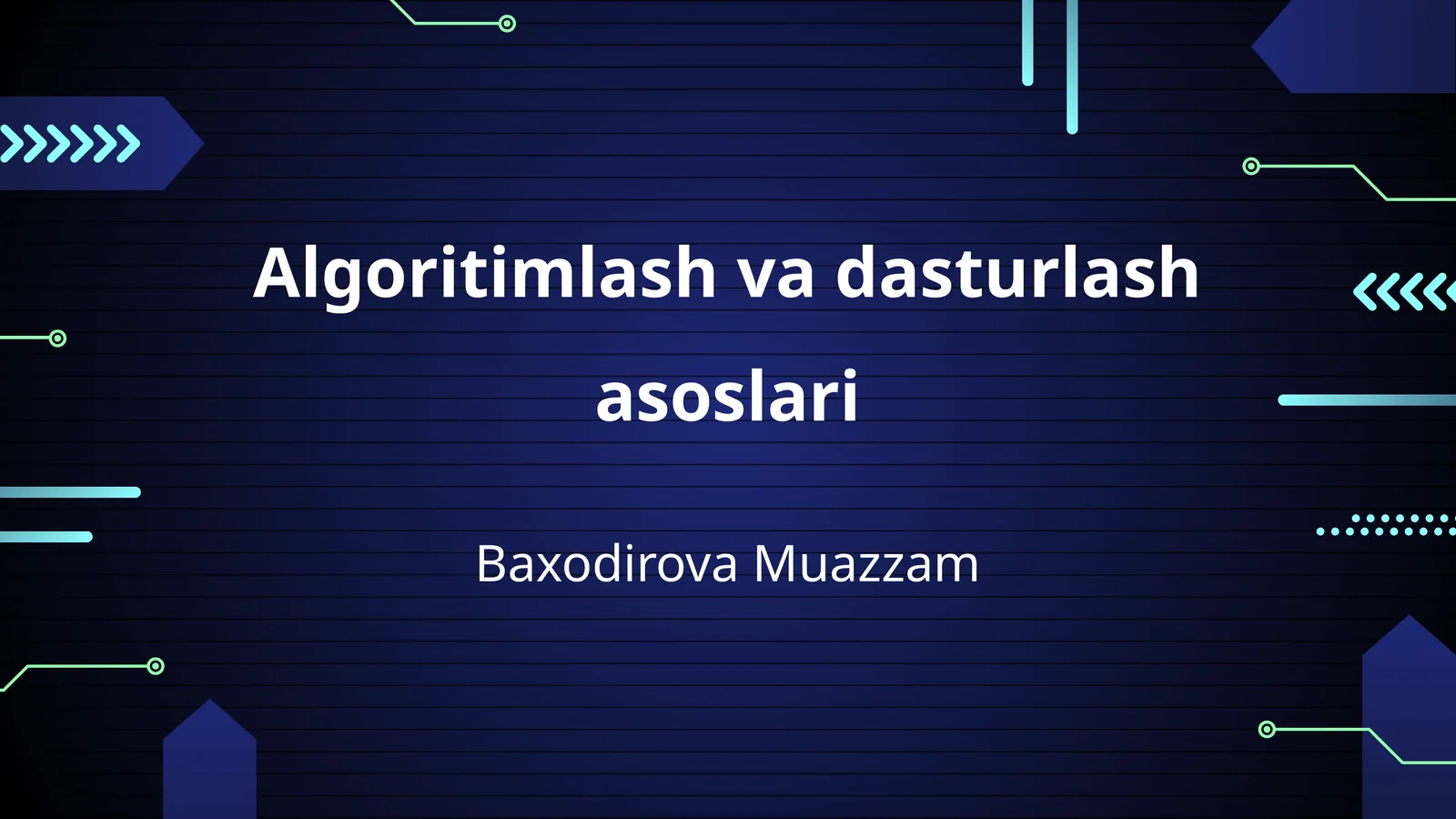 Algoritimlash va dasturlash asoslari

Baxodirova Muazzam